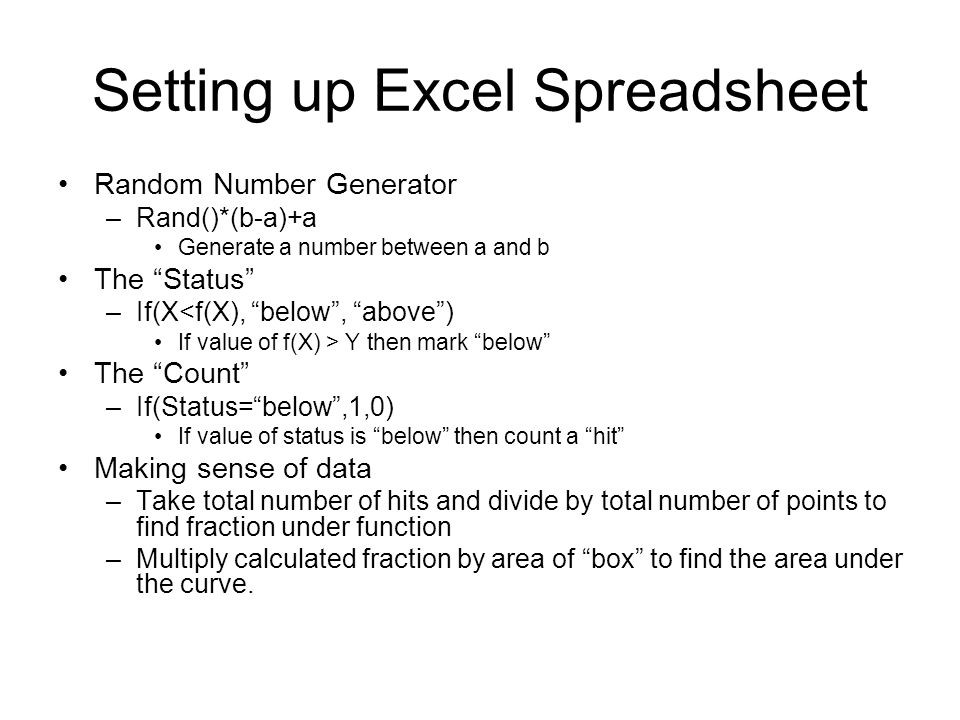 Setting up Excel Spreadsheet

• Random Number Generator
  – Rand()*(b-a)+a
    • Generate a number between a and b
• The “Status”
  – If(X<f(X), “below”, “above”)
    • If value of f(X) > Y then mark “below”
• The “Count”
  – If(Status=“below”,1,0)
    • If value of status is “below” then count a “hit”
• Making sense of data
  – Take total number of hits and divide by total number of points to find fraction under function
  – Multiply calculated fraction by area of “box” to find the area under the curve.